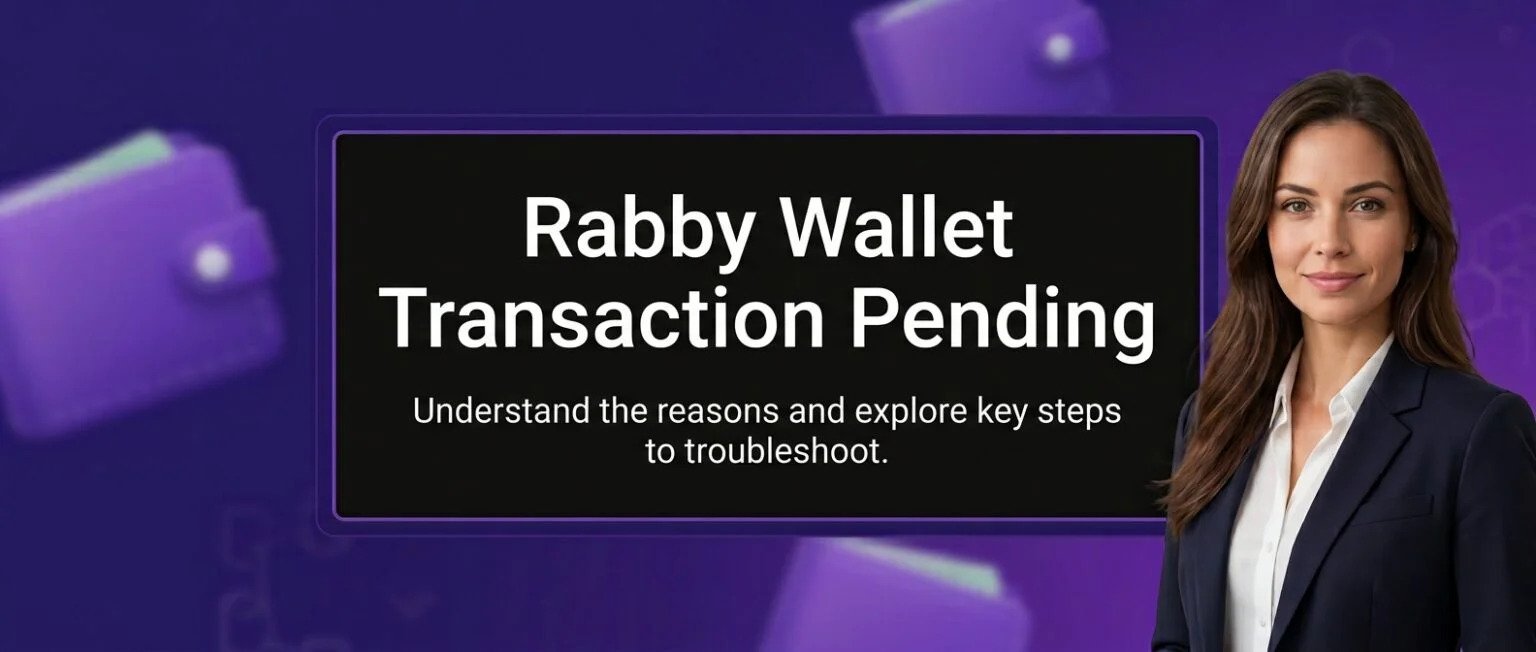 Rabby Wallet Transaction Pending

Understand the reasons and explore key steps to troubleshoot.